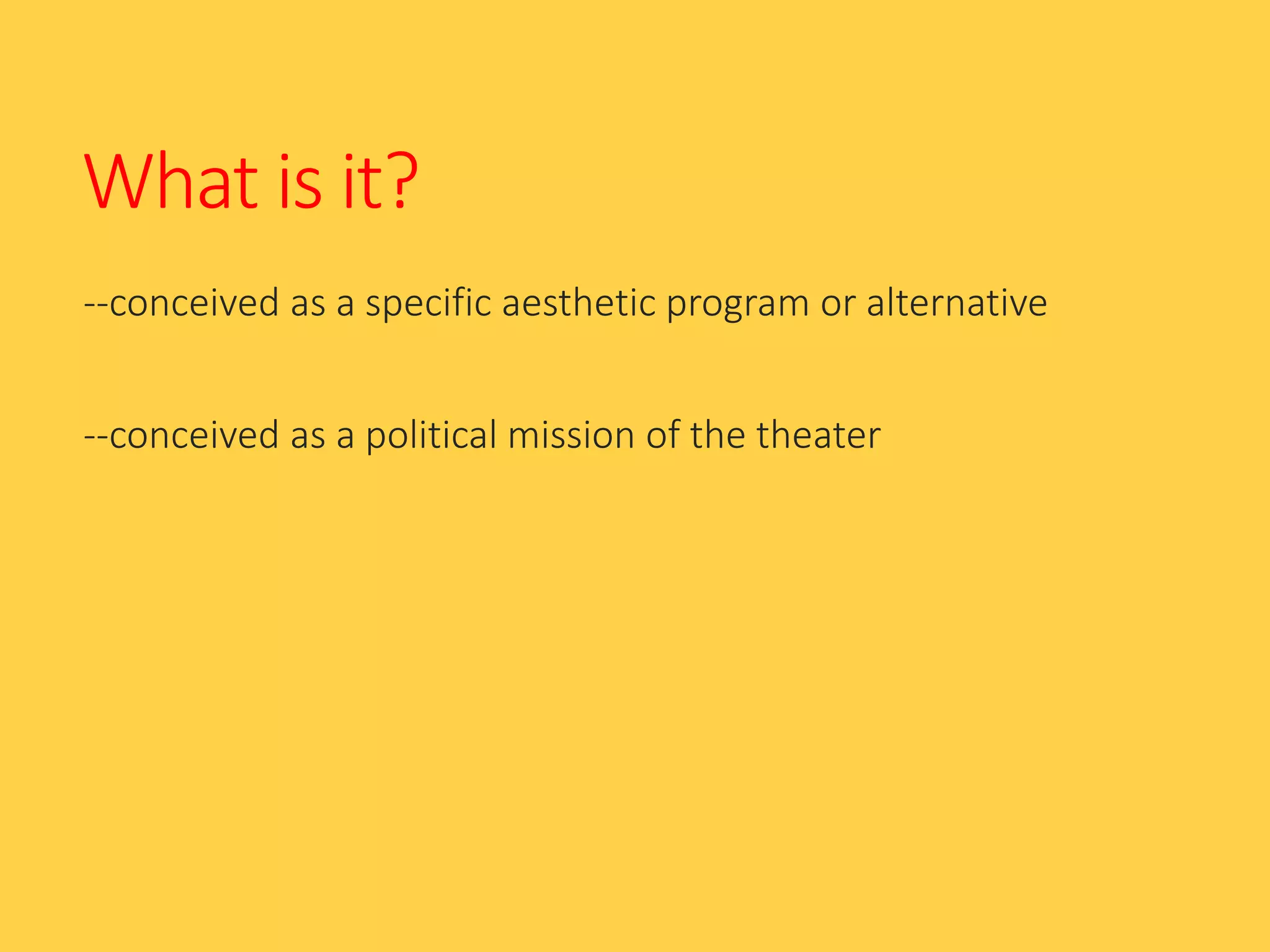 What is it?

--conceived as a specific aesthetic program or alternative

--conceived as a political mission of the theater